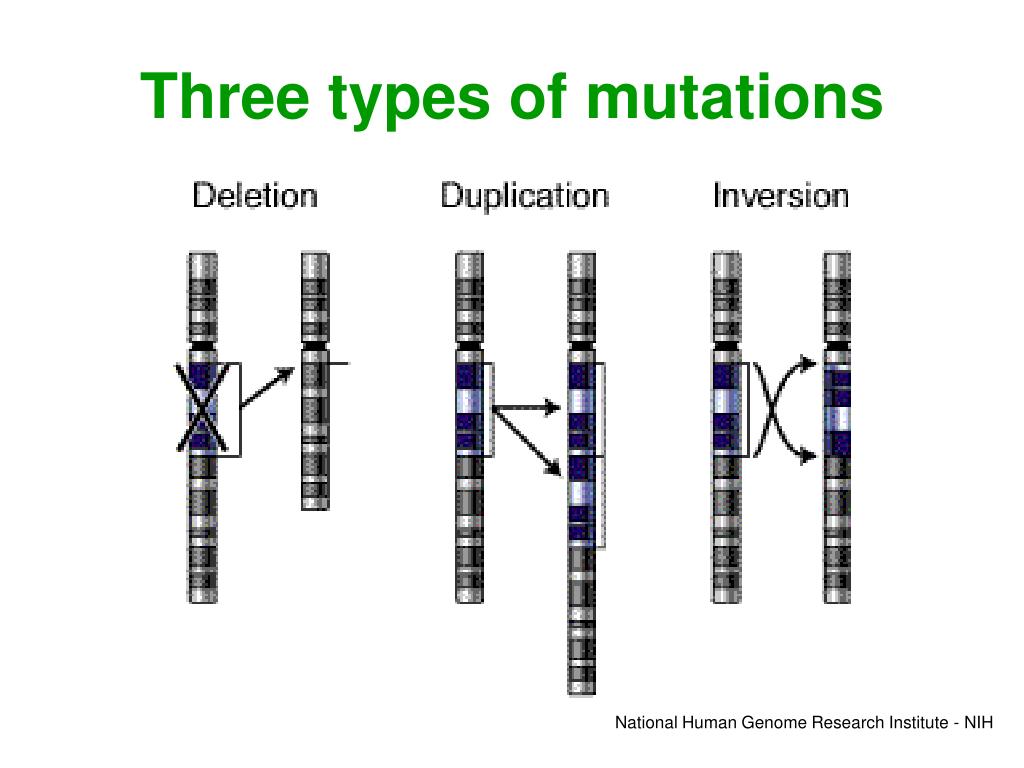 Three types of mutations

Deletion

Duplication

Inversion

National Human Genome Research Institute - NIH